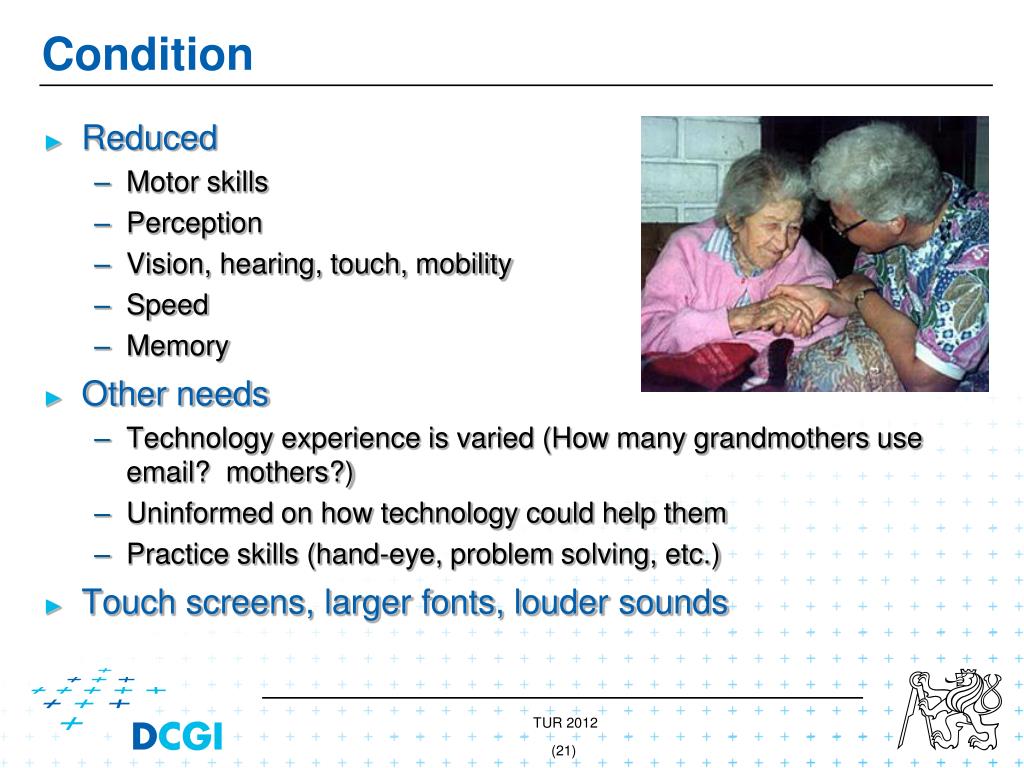 Condition

► Reduced
– Motor skills
– Perception
– Vision, hearing, touch, mobility
– Speed
– Memory

► Other needs
– Technology experience is varied (How many grandmothers use email? mothers?)
– Uninformed on how technology could help them
– Practice skills (hand-eye, problem solving, etc.)

► Touch screens, larger fonts, louder sounds

DCGI

TUR 2012
(21)